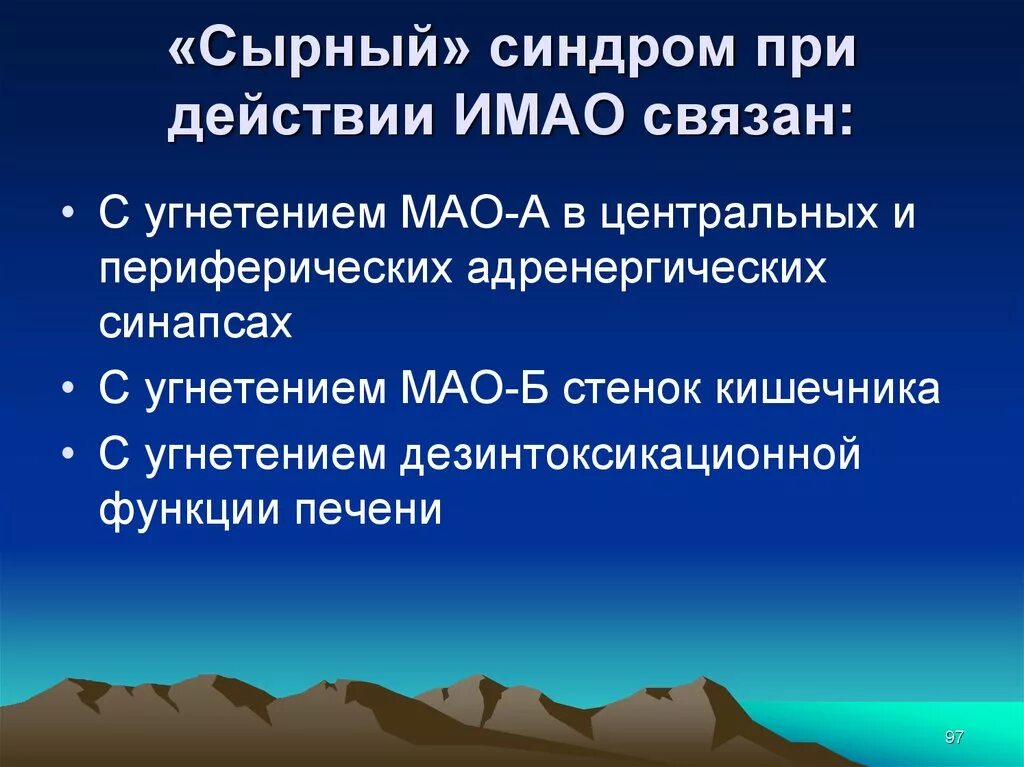 «Сырный» синдром при действии ИМАО связан:

• С угнетением МАО-А в центральных и периферических адренергических синапсах
• С угнетением МАО-Б стенок кишечника
• С угнетением дезинтоксикационной функции печени

97